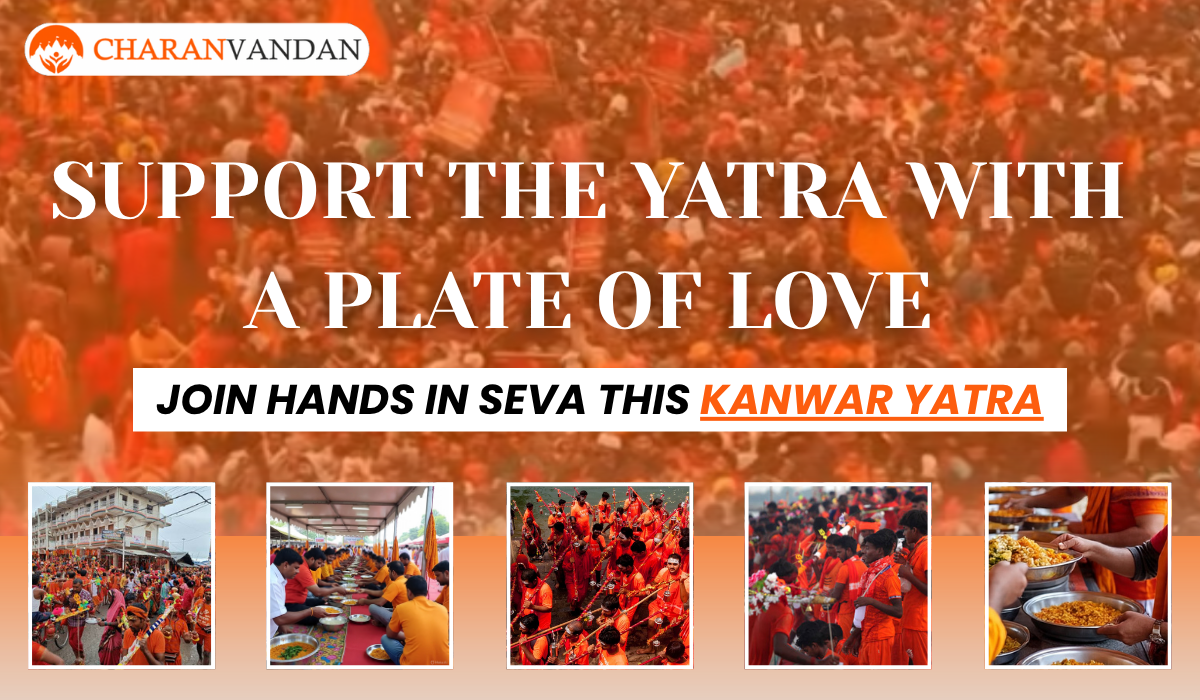 CHARANVANDAN

SUPPORT THE YATRA WITH A PLATE OF LOVE

JOIN HANDS IN SEVA THIS KANWAR YATRA